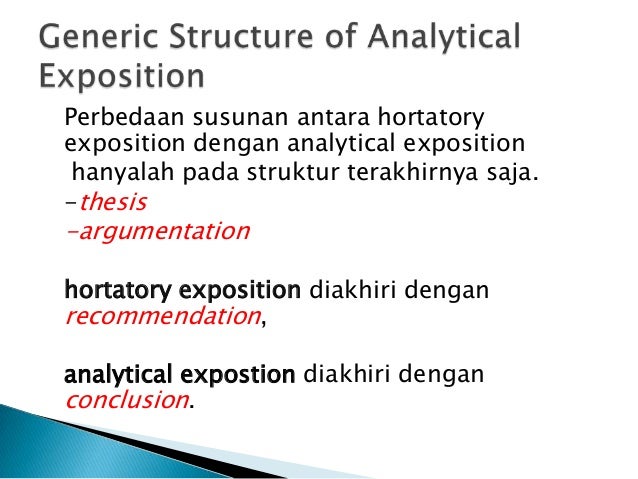 Generic Structure of Analytical Exposition

Perbedaan susunan antara hortatory exposition dengan analytical exposition hanyalah pada struktur terakhirnya saja.
-thesis
-argumentation

hortatory exposition diakhiri dengan recommendation,

analytical expostion diakhiri dengan conclusion.